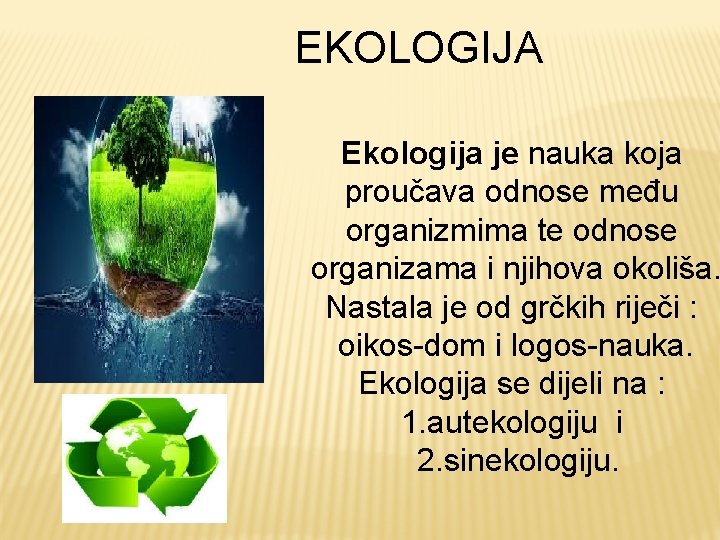 EKOLOGIJA

Ekologija je nauka koja proučava odnose među organizmima te odnose organizama i njihova okoliša. Nastala je od grčkih riječi : oikos-dom i logos-nauka. Ekologija se dijeli na : 1.autekologiju i 2.sinekologiju.